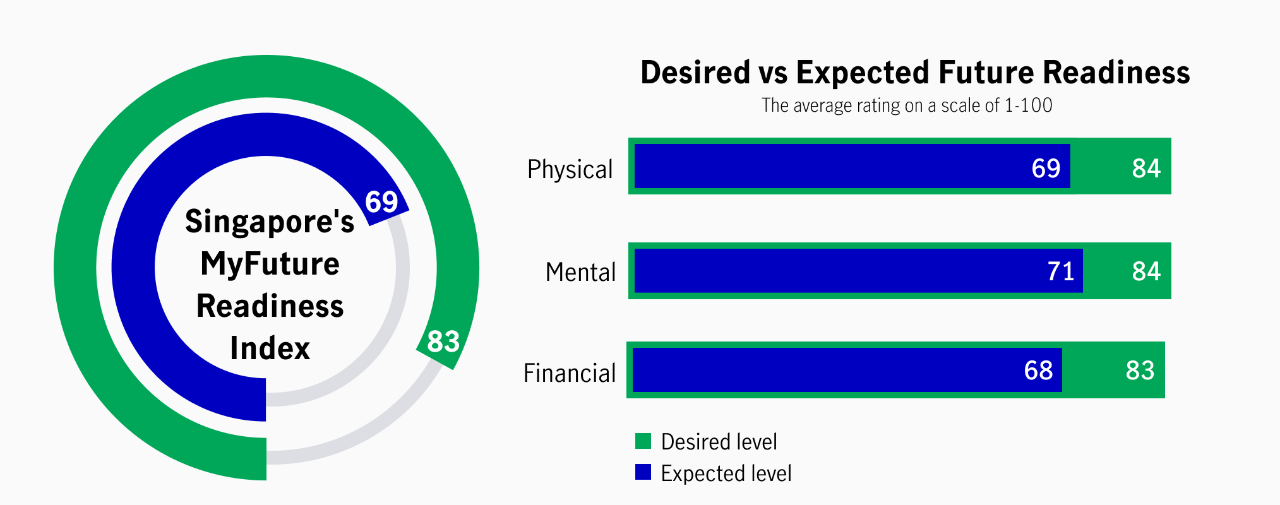 Singapore's MyFuture Readiness Index

69

83

Desired vs Expected Future Readiness

The average rating on a scale of 1-100

Physical 69 84

Mental 71 84

Financial 68 83

Desired level

Expected level